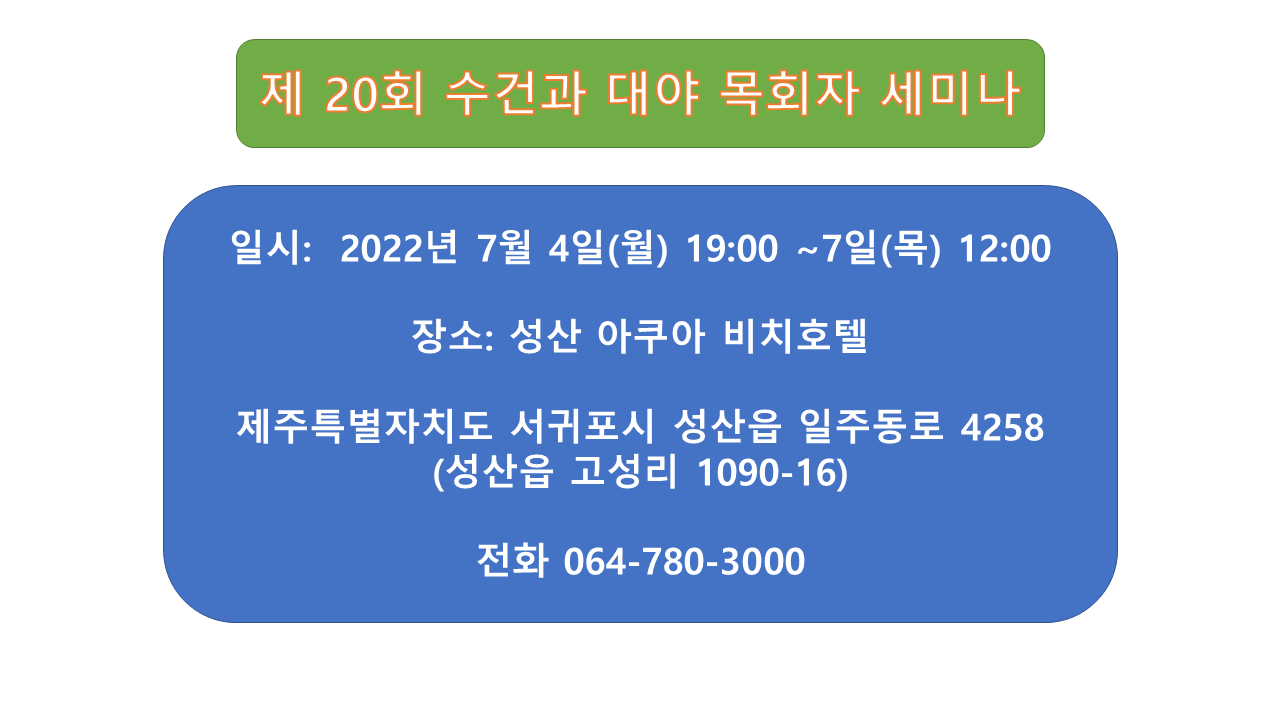 제 20회 수건과 대야 목회자 세미나

일시: 2022년 7월 4일(월) 19:00 ~7일(목) 12:00

장소: 성산 아쿠아 비치호텔

제주특별자치도 서귀포시 성산읍 일주동로 4258
(성산읍 고성리 1090-16)

전화 064-780-3000